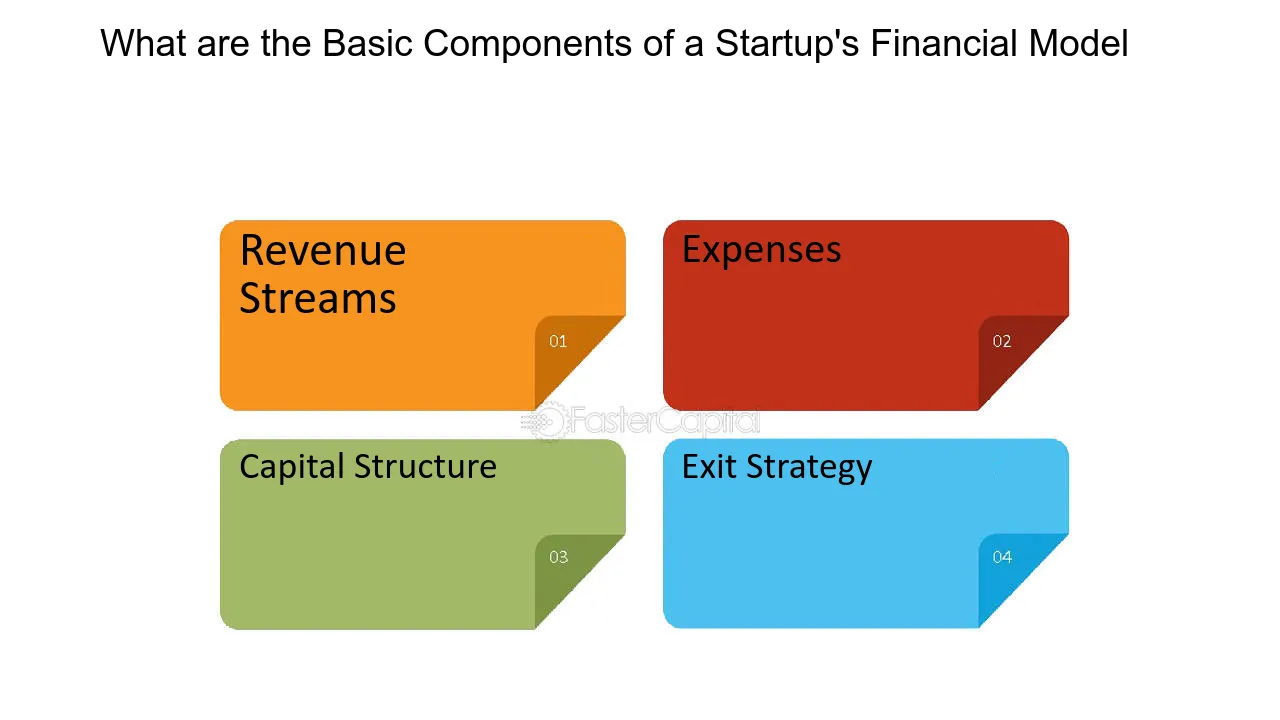 What are the Basic Components of a Startup's Financial Model

Revenue Streams

01

Expenses

02

Capital Structure

03

Exit Strategy

04

FasterCapital